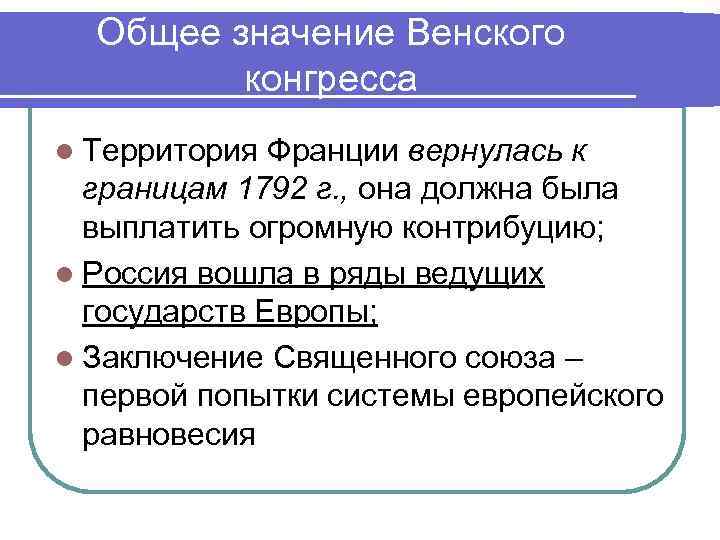 Общее значение Венского конгресса

Территория Франции вернулась к границам 1792 г., она должна была выплатить огромную контрибуцию;

Россия вошла в ряды ведущих государств Европы;

Заключение Священного союза – первой попытки системы европейского равновесия